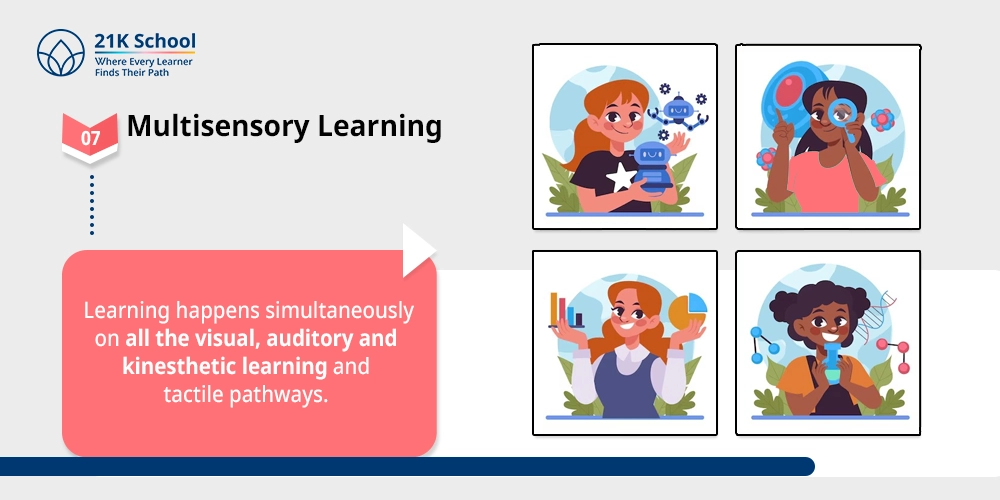 21K School
Where Every Learner
Finds Their Path

07

Multisensory Learning

Learning happens simultaneously on all the visual, auditory and kinesthetic learning and tactile pathways.